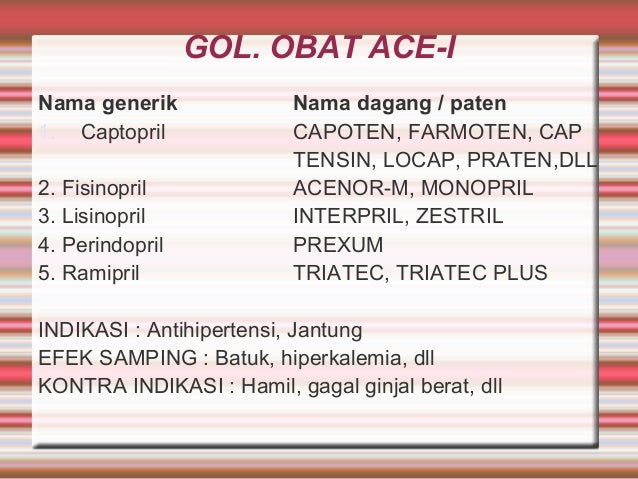 GOL. OBAT ACE-I

| Nama generik | Nama dagang / paten |
|---|---|
| 1. Captopril | CAPOTEN, FARMOTEN, CAP TENSIN, LOCAP, PRATEN,DLL |
| 2. Fisinopril | ACENOR-M, MONOPRIL |
| 3. Lisinopril | INTERPRIL, ZESTRIL |
| 4. Perindopril | PREXUM |
| 5. Ramipril | TRIATEC, TRIATEC PLUS |

INDIKASI : Antihipertensi, Jantung
EFEK SAMPING : Batuk, hiperkalemia, dll
KONTRA INDIKASI : Hamil, gagal ginjal berat, dll